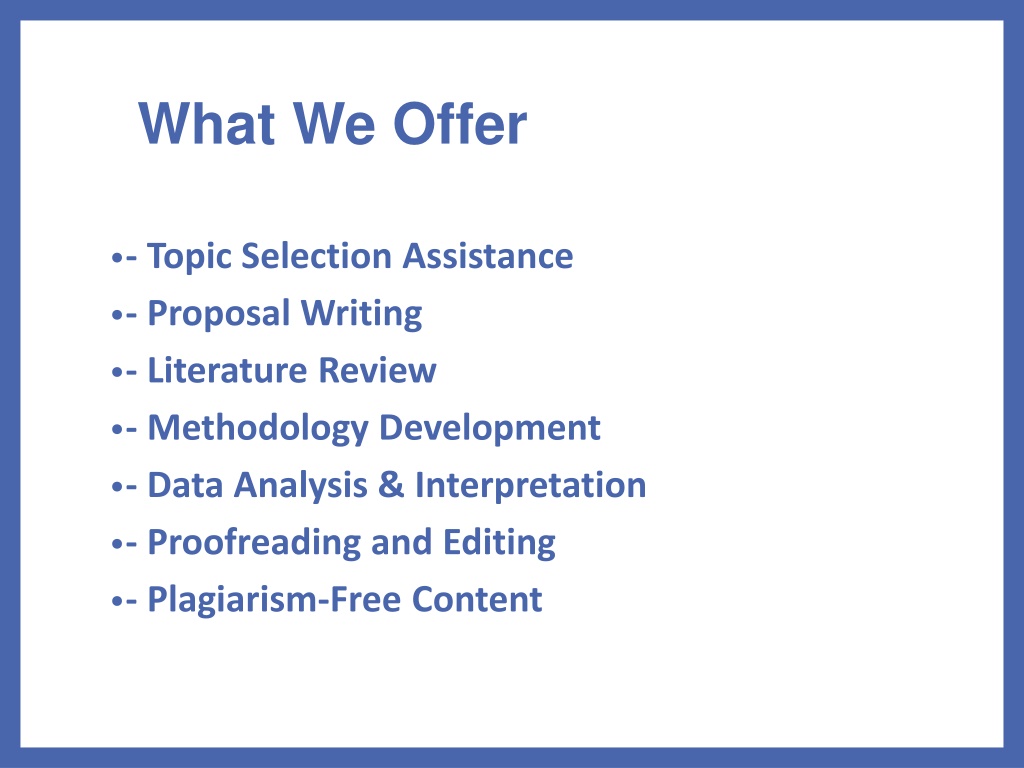 What We Offer

•- Topic Selection Assistance
•- Proposal Writing
•- Literature Review
•- Methodology Development
•- Data Analysis & Interpretation
•- Proofreading and Editing
•- Plagiarism-Free Content